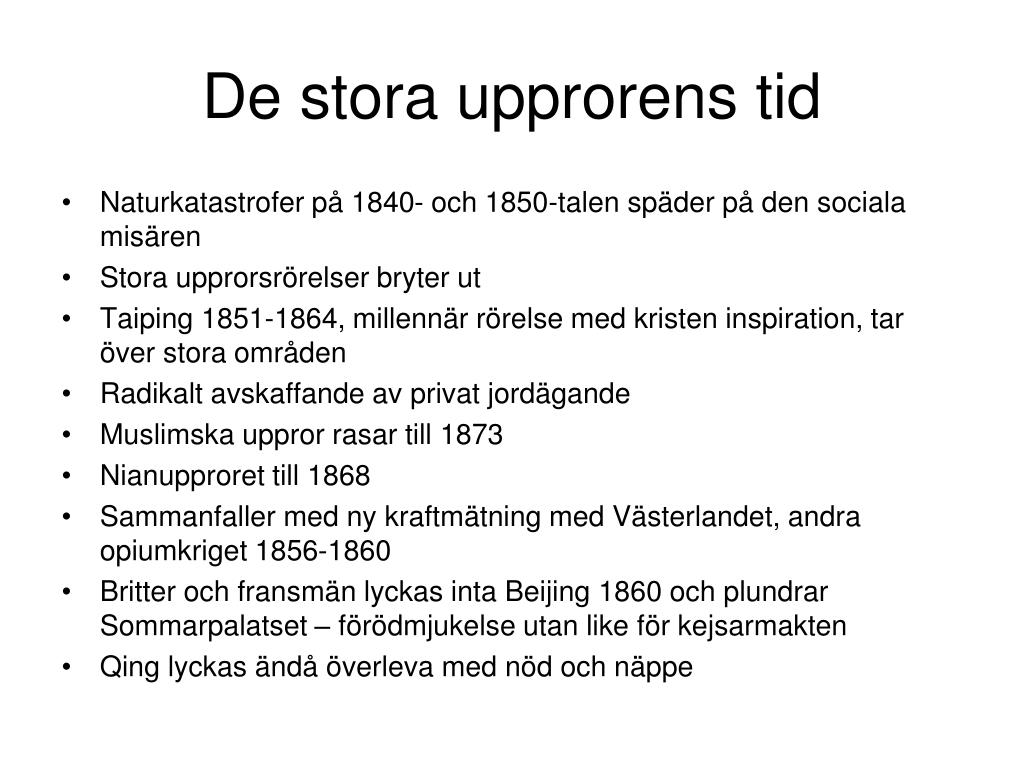 De stora upprorens tid

• Naturkatastrofer på 1840- och 1850-talen späder på den sociala misären
• Stora upprorsrörelser bryter ut
• Taiping 1851-1864, millennär rörelse med kristen inspiration, tar över stora områden
• Radikalt avskaffande av privat jordägande
• Muslimska uppror rasar till 1873
• Nianupproret till 1868
• Sammanfaller med ny kraftmätning med Västerlandet, andra opiumkriget 1856-1860
• Britter och fransmän lyckas inta Beijing 1860 och plundrar Sommarpalatset – förödmjukelse utan like för kejsarmakten
• Qing lyckas ändå överleva med nöd och näppe